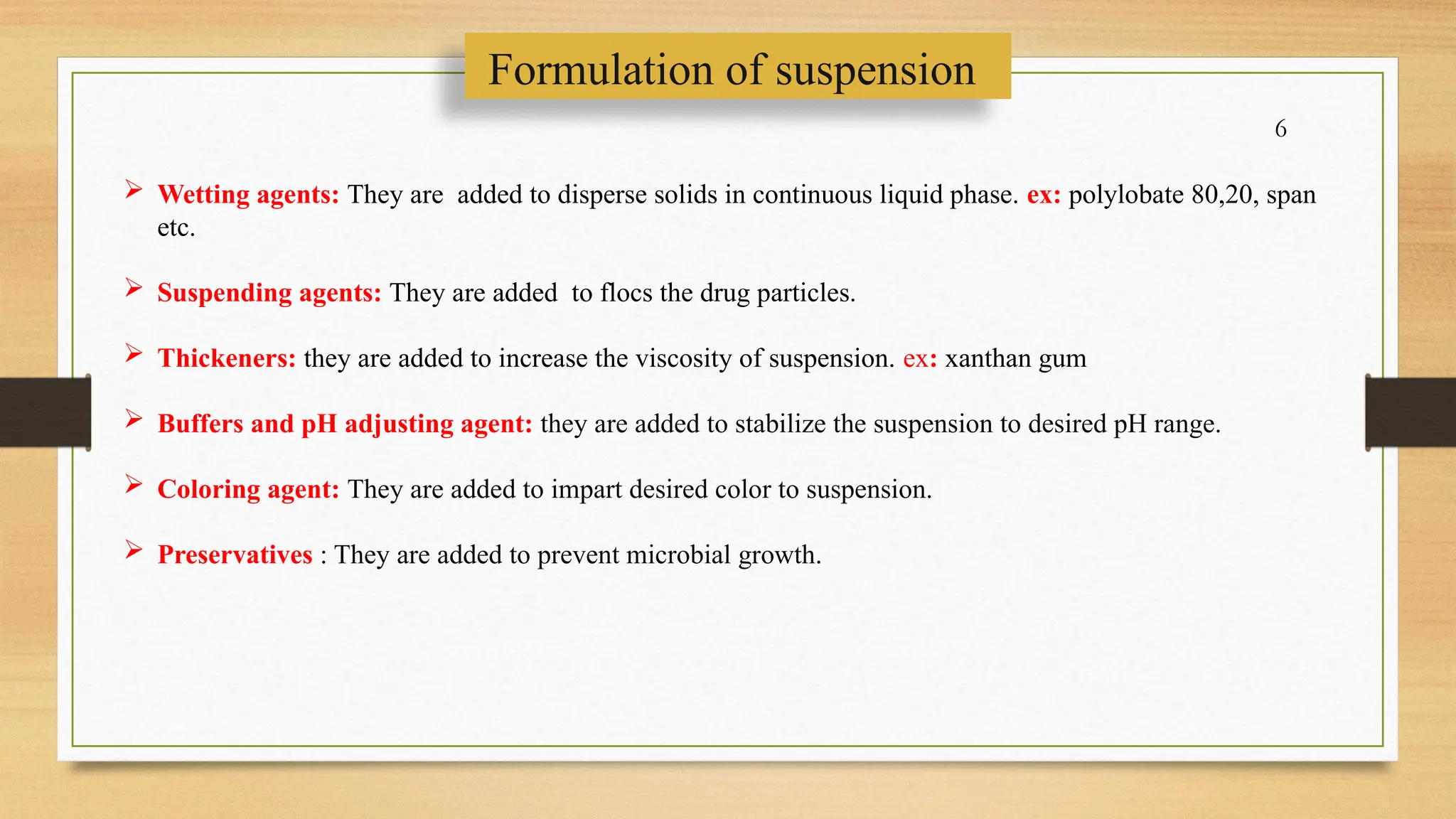 Formulation of suspension

6

➢ Wetting agents: They are added to disperse solids in continuous liquid phase. ex: polylobate 80,20, span etc.

➢ Suspending agents: They are added to flocs the drug particles.

➢ Thickeners: they are added to increase the viscosity of suspension. ex: xanthan gum

➢ Buffers and pH adjusting agent: they are added to stabilize the suspension to desired pH range.

➢ Coloring agent: They are added to impart desired color to suspension.

➢ Preservatives : They are added to prevent microbial growth.